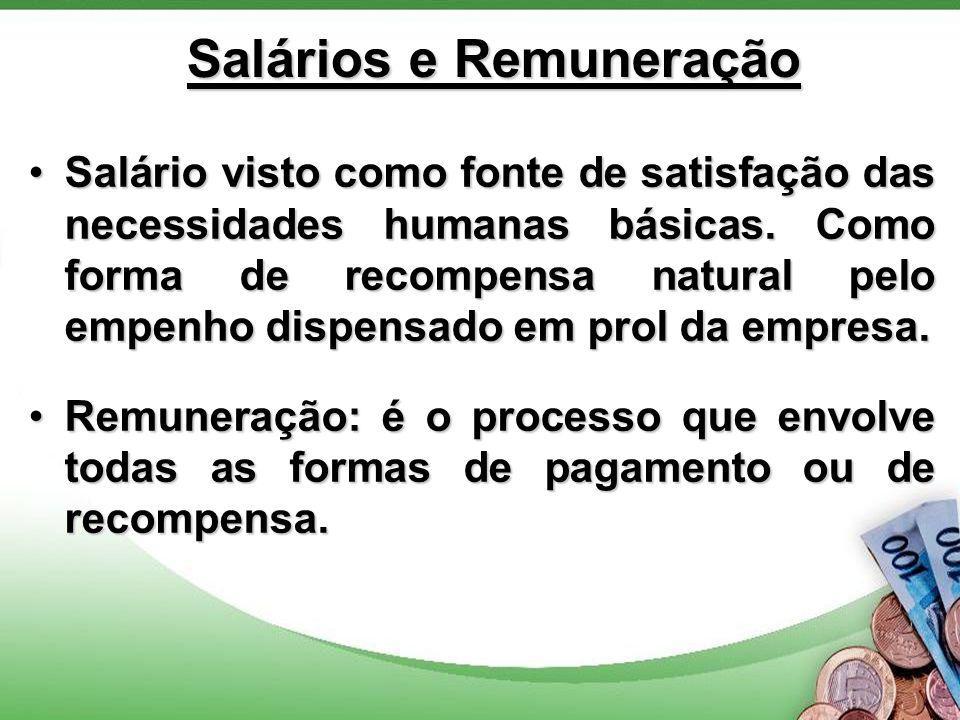 Salários e Remuneração

• Salário visto como fonte de satisfação das necessidades humanas básicas. Como forma de recompensa natural pelo empenho dispensado em prol da empresa.

• Remuneração: é o processo que envolve todas as formas de pagamento ou de recompensa.

100

100